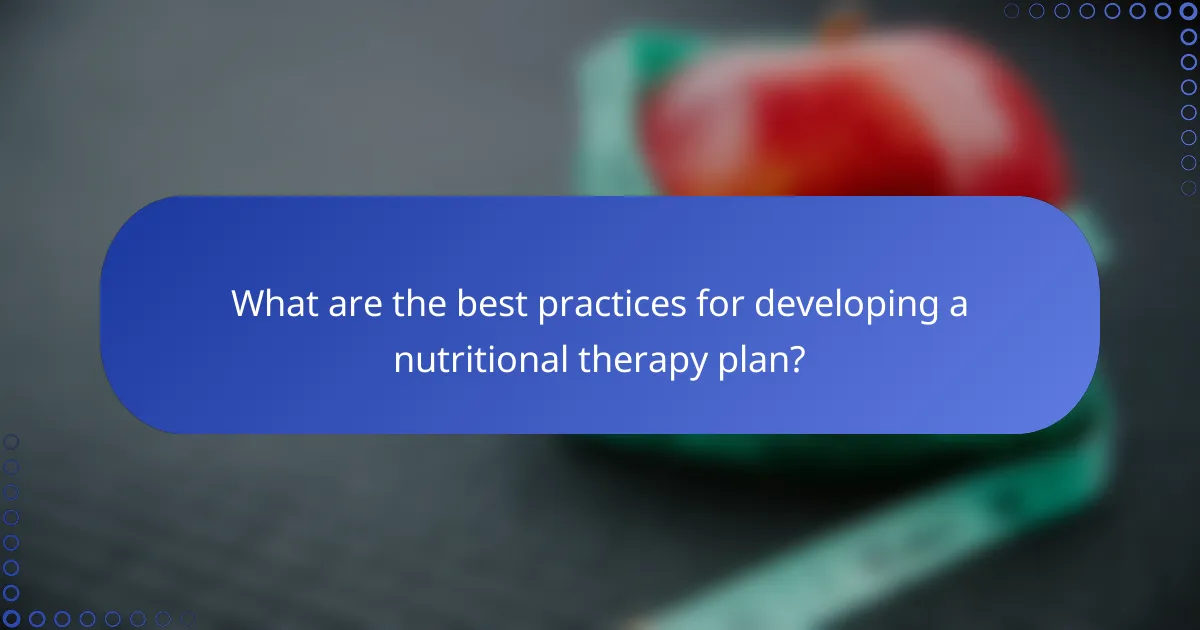 What are the best practices for developing a nutritional therapy plan?